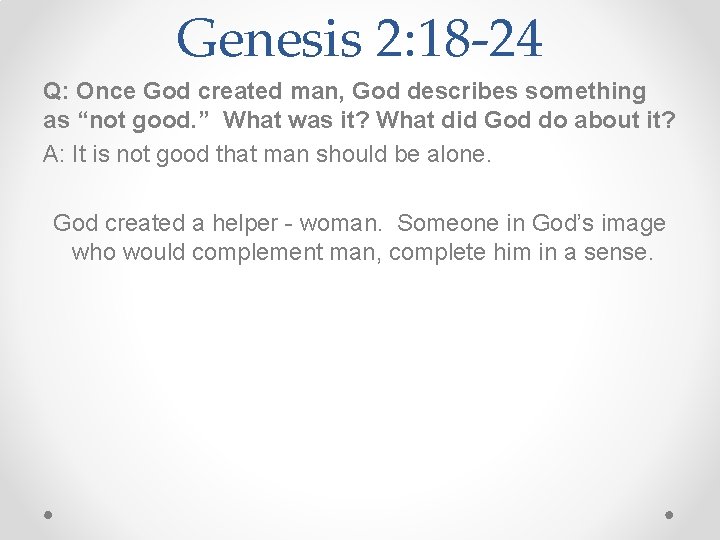 Genesis 2:18-24

Q: Once God created man, God describes something as “not good.” What was it? What did God do about it?

A: It is not good that man should be alone.

God created a helper - woman. Someone in God’s image who would complement man, complete him in a sense.